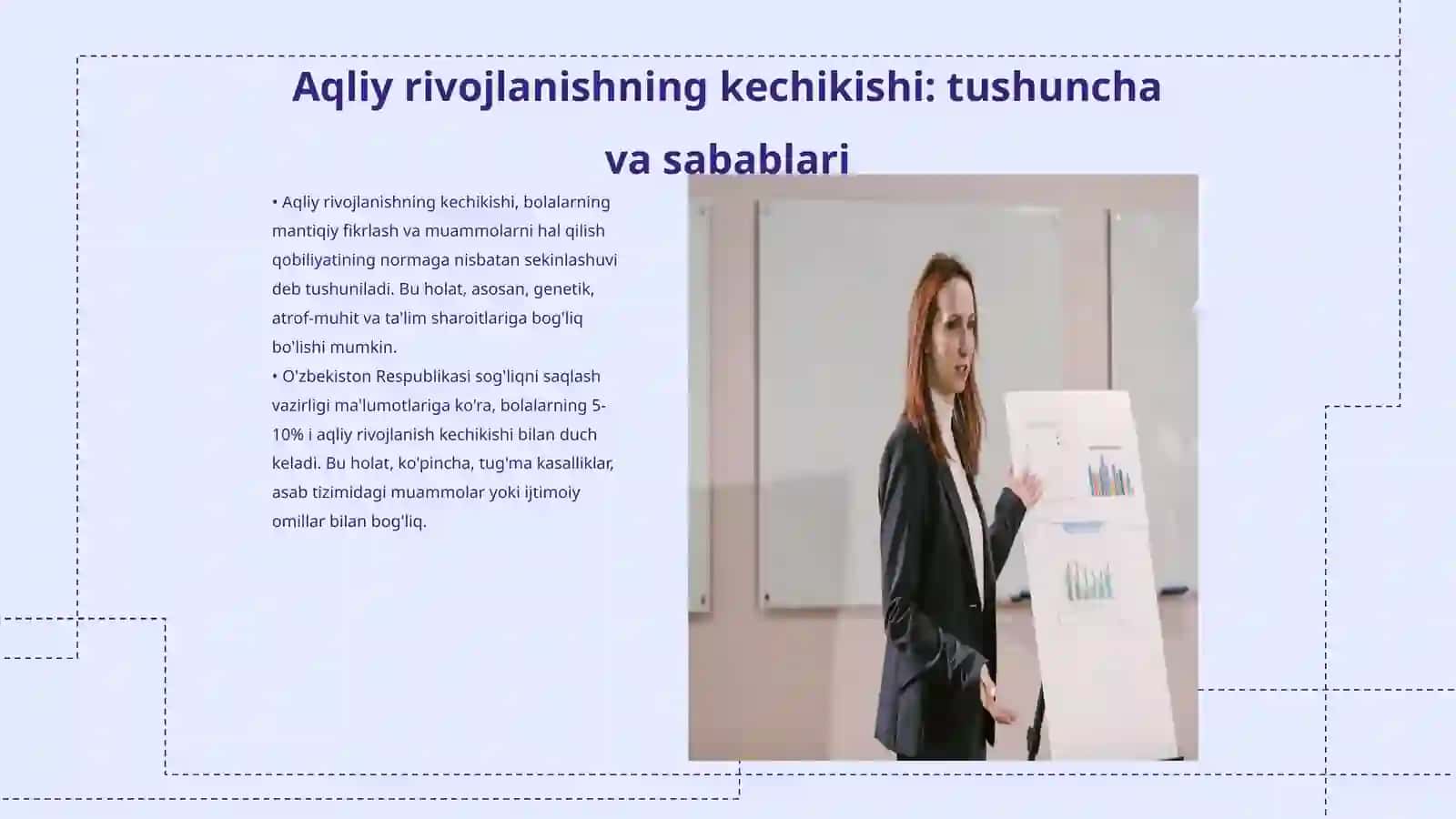 Aqliy rivojlanishning kechikishi: tushuncha va sabablari

• Aqliy rivojlanishning kechikishi, bolalarning mantiqiy fikrlash va muammolarni hal qilish qobiliyatining normaga nisbatan sekinlashuvi deb tushuniladi. Bu holat, asosan, genetik, atrof-muhit va ta'lim sharoitlariga bog'liq bo'lishi mumkin.
• O'zbekiston Respublikasi sog'liqni saqlash vazirligi ma'lumotlariga ko'ra, bolalarning 5-10% i aqliy rivojlanish kechikishi bilan duch keladi. Bu holat, ko'pincha, tug'ma kasalliklar, asab tizimidagi muammolar yoki ijtimoiy omillar bilan bog'liq.